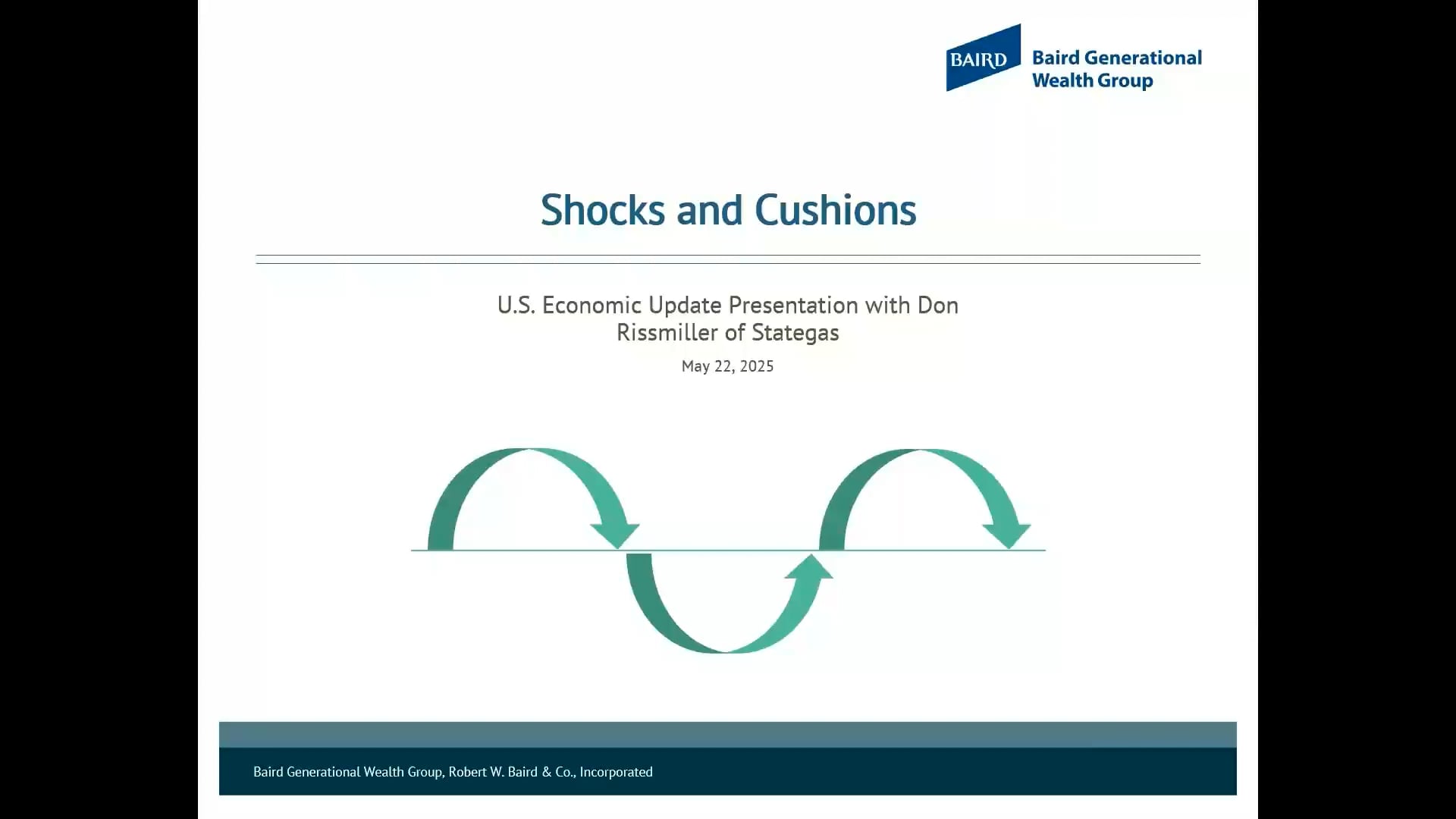 BAIRD Baird Generational Wealth Group

Shocks and Cushions

U.S. Economic Update Presentation with Don Rissmiller of Stategas

May 22, 2025

Baird Generational Wealth Group, Robert W. Baird & Co., Incorporated